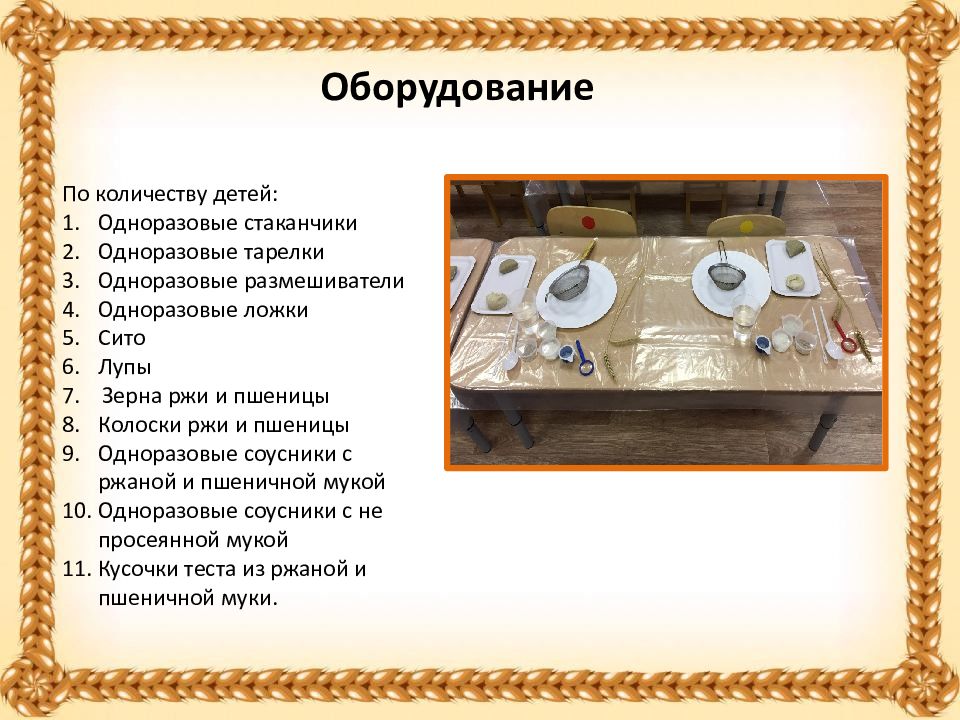 Оборудование

По количеству детей:
1. Одноразовые стаканчики
2. Одноразовые тарелки
3. Одноразовые размешиватели
4. Одноразовые ложки
5. Сито
6. Лупы
7. Зерна ржи и пшеницы
8. Колоски ржи и пшеницы
9. Одноразовые соусники с ржаной и пшеничной мукой
10. Одноразовые соусники с не просеянной мукой
11. Кусочки теста из ржаной и пшеничной муки.